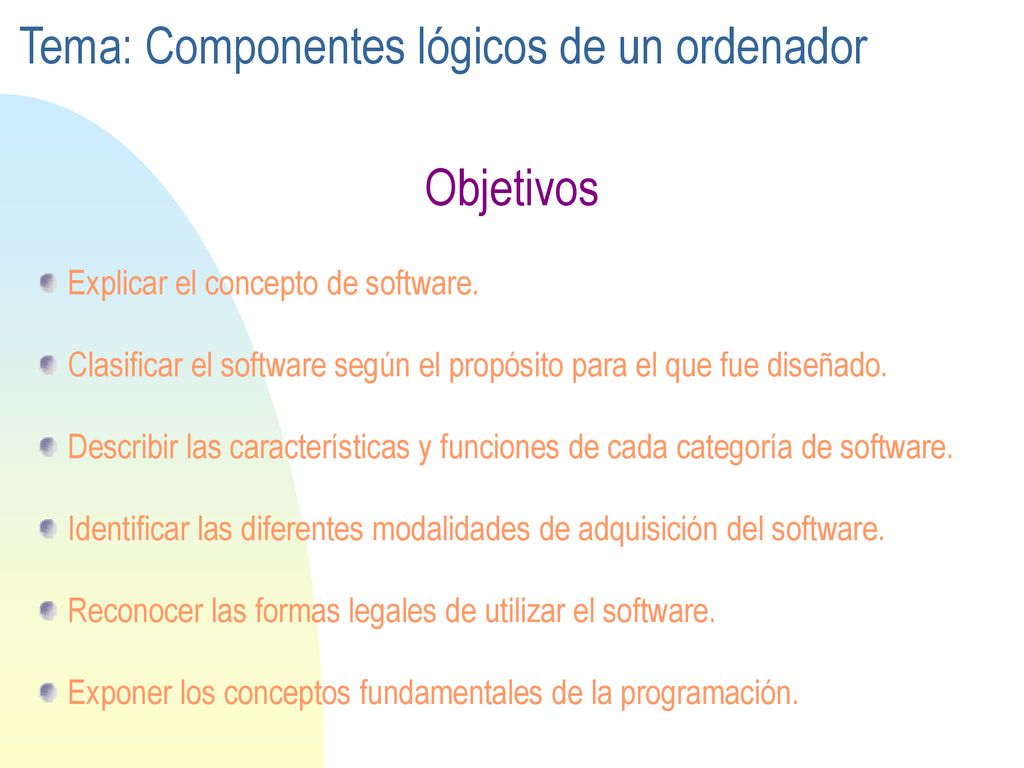 Tema: Componentes lógicos de un ordenador

Objetivos

Explicar el concepto de software.

Clasificar el software según el propósito para el que fue diseñado.

Describir las características y funciones de cada categoría de software.

Identificar las diferentes modalidades de adquisición del software.

Reconocer las formas legales de utilizar el software.

Exponer los conceptos fundamentales de la programación.